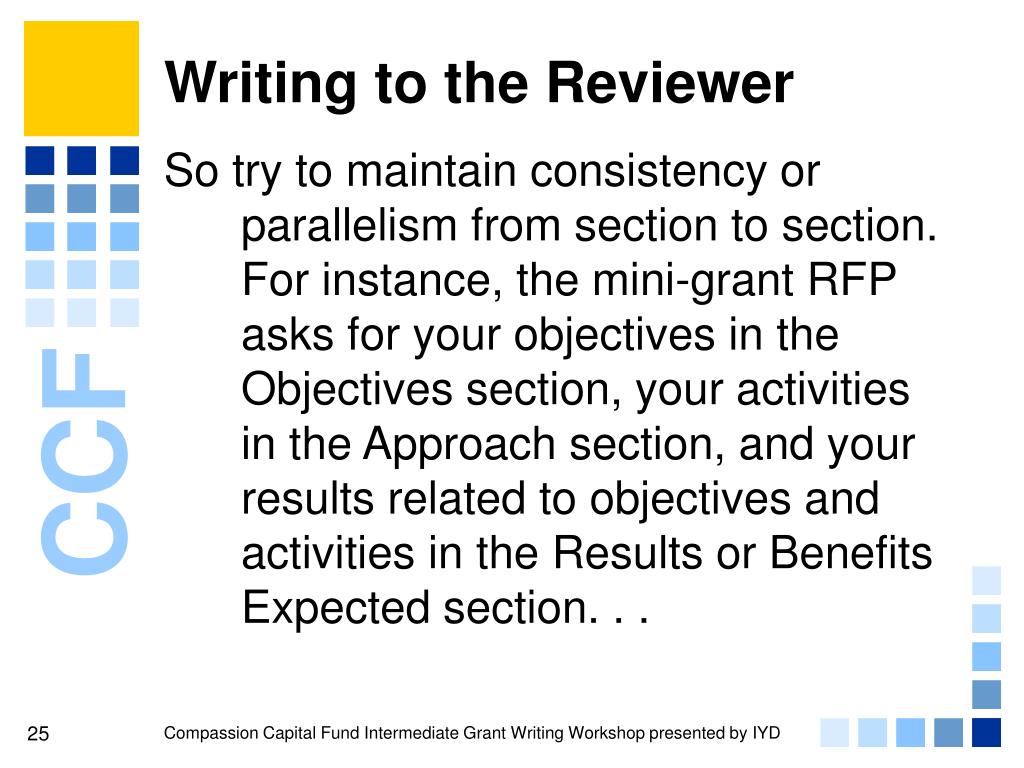 CCF

Writing to the Reviewer

So try to maintain consistency or parallelism from section to section. For instance, the mini-grant RFP asks for your objectives in the Objectives section, your activities in the Approach section, and your results related to objectives and activities in the Results or Benefits Expected section. . .

25

Compassion Capital Fund Intermediate Grant Writing Workshop presented by IYD